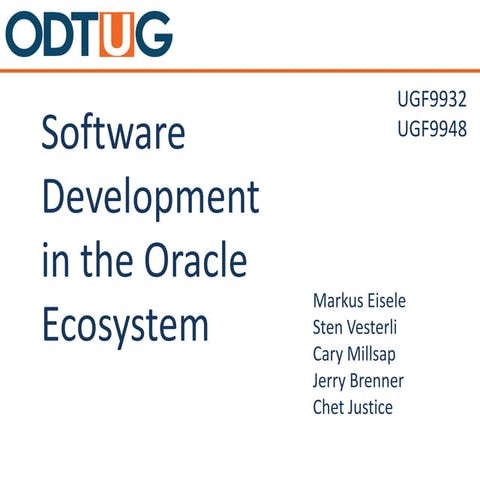 ODTUG

UGF9932
UGF9948

Software Development in the Oracle Ecosystem

Markus Eisele
Sten Vesterli
Cary Millsap
Jerry Brenner
Chet Justice